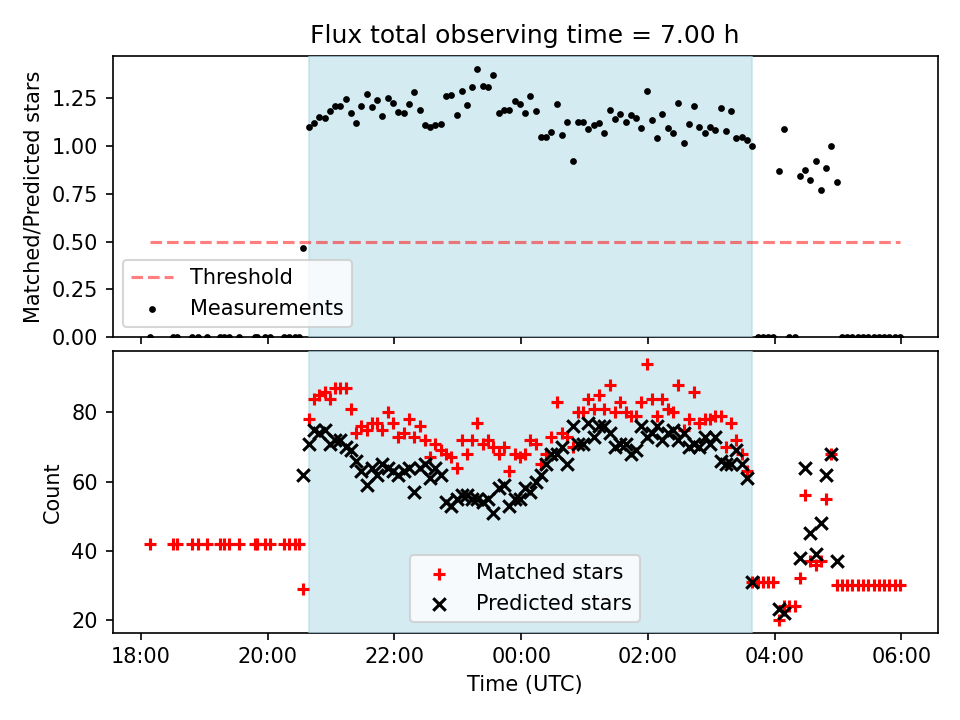 Flux total observing time = 7.00 h

Matched/Predicted stars

1.25
1.00
0.75
0.50
0.25
0.00

Threshold
Measurements

Count

80
60
40
20

Matched stars
Predicted stars

18:00
20:00
22:00
00:00
02:00
04:00
06:00

Time (UTC)